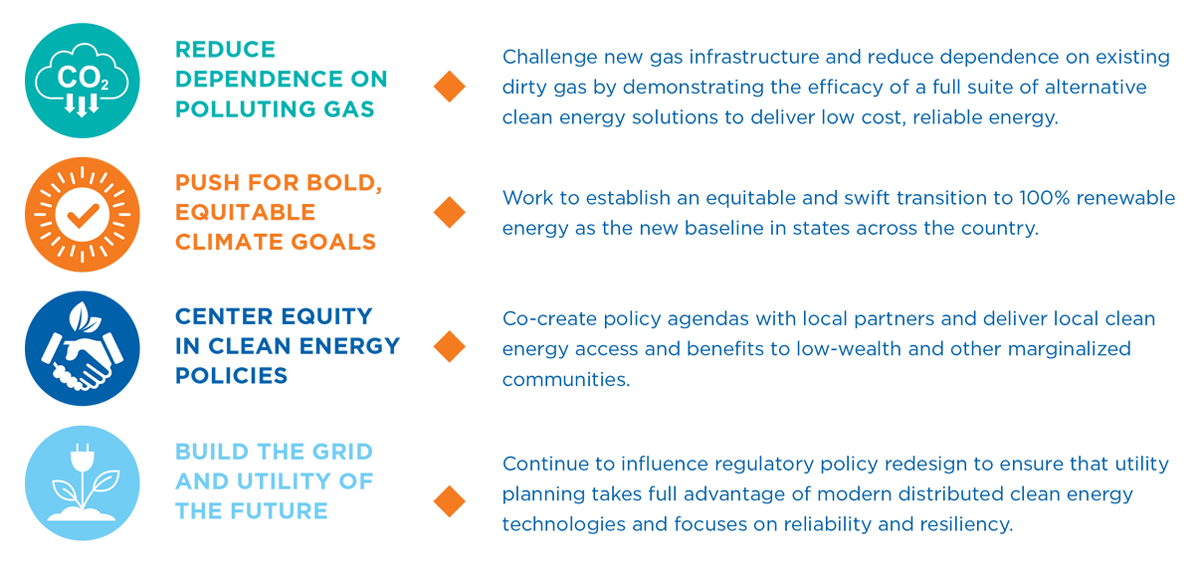 $CO_2$

REDUCE DEPENDENCE ON POLLUTING GAS

Challenge new gas infrastructure and reduce dependence on existing dirty gas by demonstrating the efficacy of a full suite of alternative clean energy solutions to deliver low cost, reliable energy.

PUSH FOR BOLD, EQUITABLE CLIMATE GOALS

Work to establish an equitable and swift transition to 100% renewable energy as the new baseline in states across the country.

CENTER EQUITY IN CLEAN ENERGY POLICIES

Co-create policy agendas with local partners and deliver local clean energy access and benefits to low-wealth and other marginalized communities.

BUILD THE GRID AND UTILITY OF THE FUTURE

Continue to influence regulatory policy redesign to ensure that utility planning takes full advantage of modern distributed clean energy technologies and focuses on reliability and resiliency.